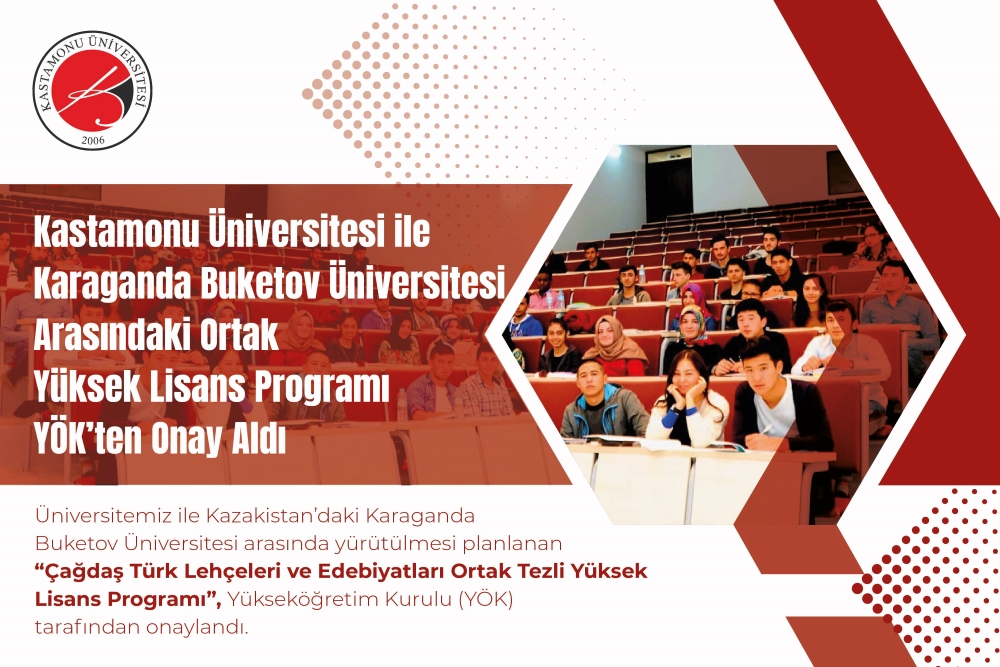 KASTAMONU ÜNİVERSİTESİ
2006

Kastamonu Üniversitesi ile Karaganda Buketov Üniversitesi Arasındaki Ortak Yüksek Lisans Programı YÖK'ten Onay Aldı

Üniversitemiz ile Kazakistan'daki Karaganda Buketov Üniversitesi arasında yürütülmesi planlanan **"Çağdaş Türk Lehçeleri ve Edebiyatları Ortak Tezli Yüksek Lisans Programı",** Yükseköğretim Kurulu (YÖK) tarafından onaylandı.